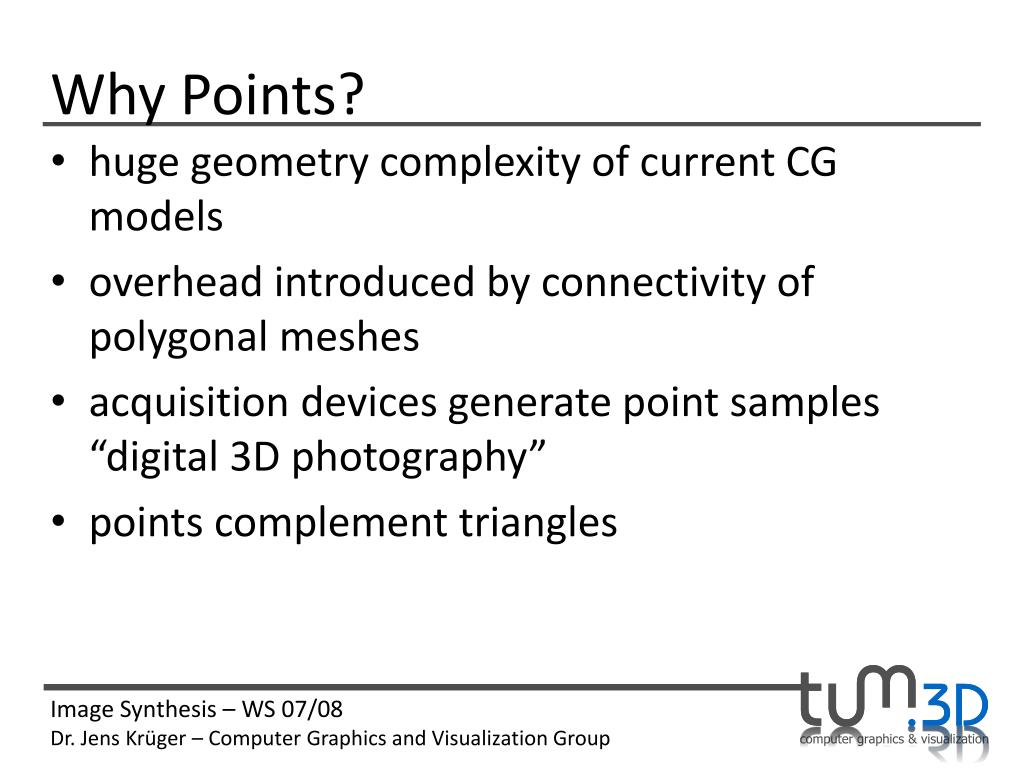 Why Points?

• huge geometry complexity of current CG models
• overhead introduced by connectivity of polygonal meshes
• acquisition devices generate point samples “digital 3D photography”
• points complement triangles

Image Synthesis – WS 07/08
Dr. Jens Krüger – Computer Graphics and Visualization Group

tum.3D
computer graphics & visualization